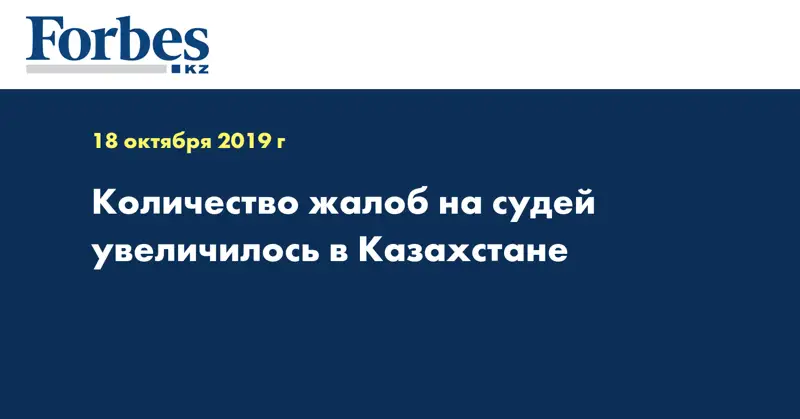 Forbes
KZ

18 октября 2019 г

Количество жалоб на судей увеличилось в Казахстане